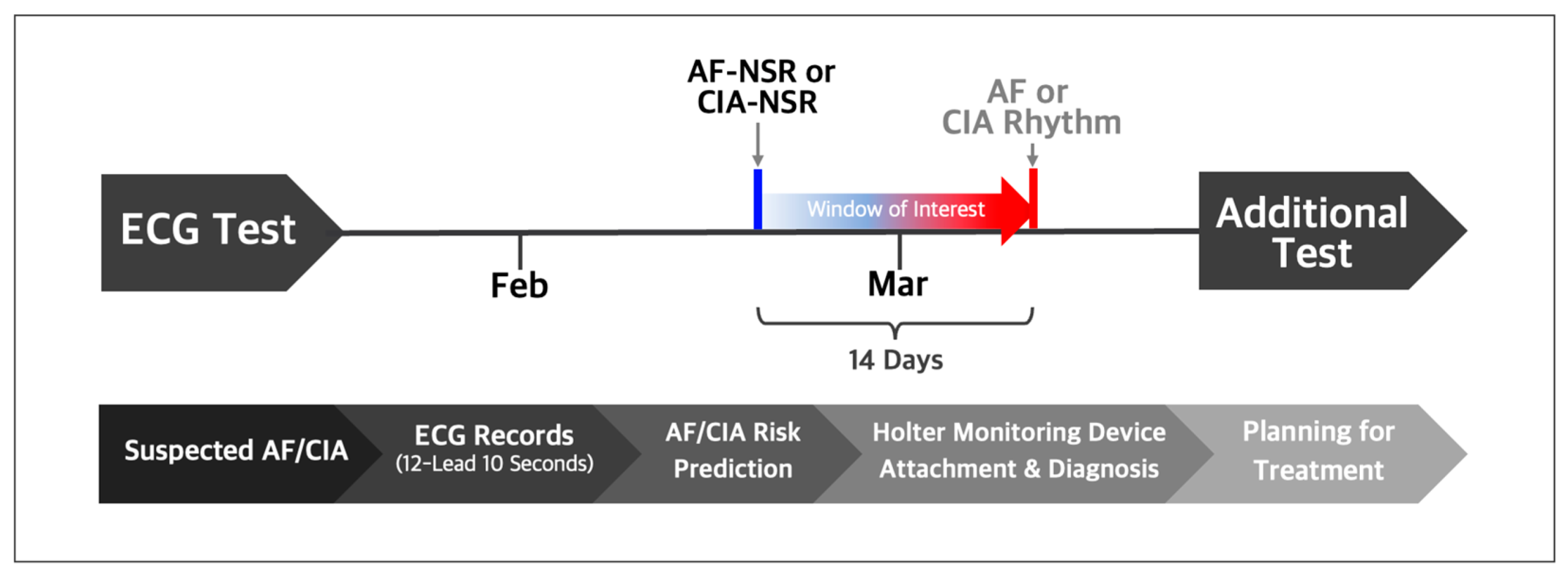 AF-NSR or CIA-NSR

AF or CIA Rhythm

ECG Test

Window of Interest

Additional Test

Feb

Mar

14 Days

Suspected AF/CIA

ECG Records (12-Lead 10 Seconds)

AF/CIA Risk Prediction

Holter Monitoring Device Attachment & Diagnosis

Planning for Treatment